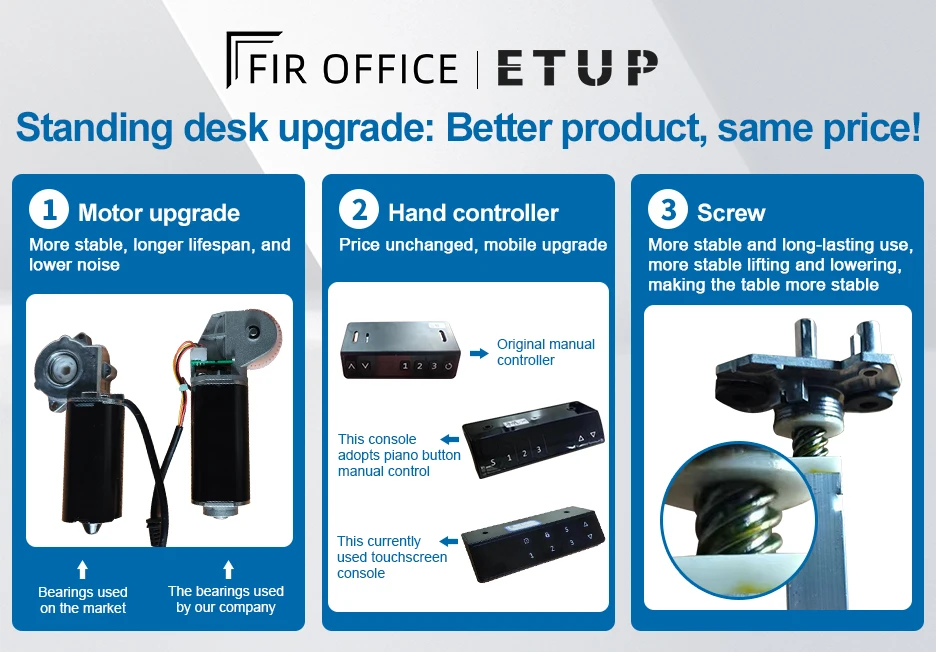 FIR OFFICE | ETUP

Standing desk upgrade: Better product, same price!

1 Motor upgrade

More stable, longer lifespan, and lower noise

Bearings used on the market

The bearings used by our company

2 Hand controller

Price unchanged, mobile upgrade

1 2 3

Original manual controller

This console adopts piano button manual control

S 1 2 3

This currently used touchscreen console

1 2 3

3 Screw

More stable and long-lasting use, more stable lifting and lowering, making the table more stable